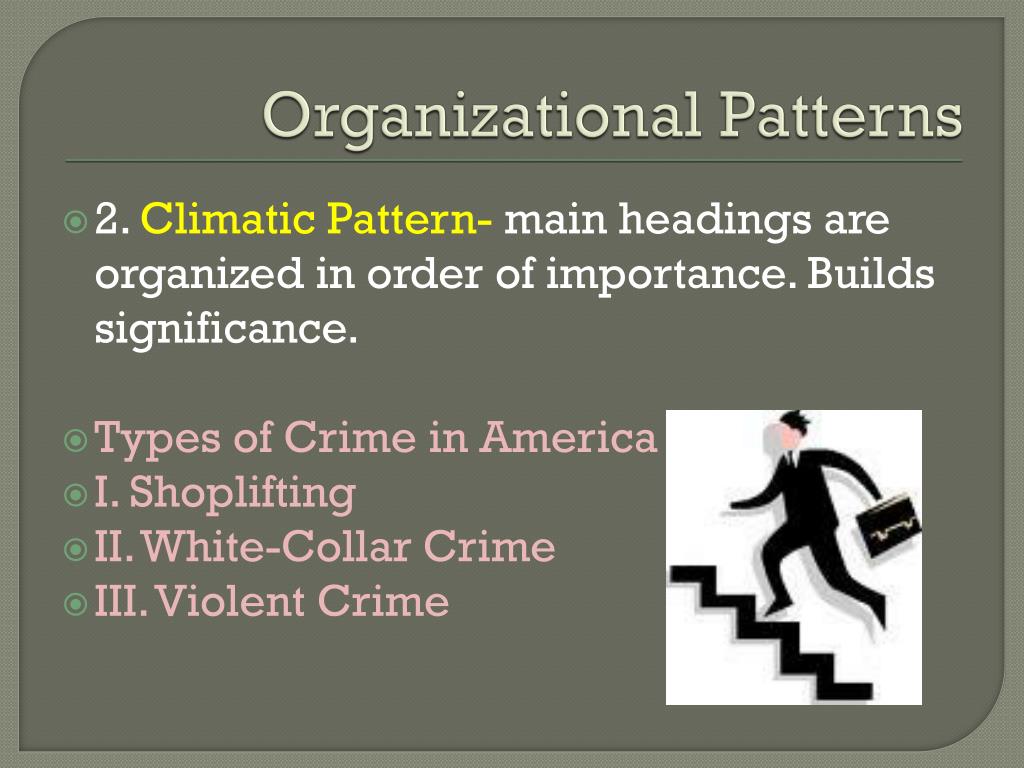 Organizational Patterns

2. Climatic Pattern- main headings are organized in order of importance. Builds significance.

Types of Crime in America
I. Shoplifting
II. White-Collar Crime
III. Violent Crime